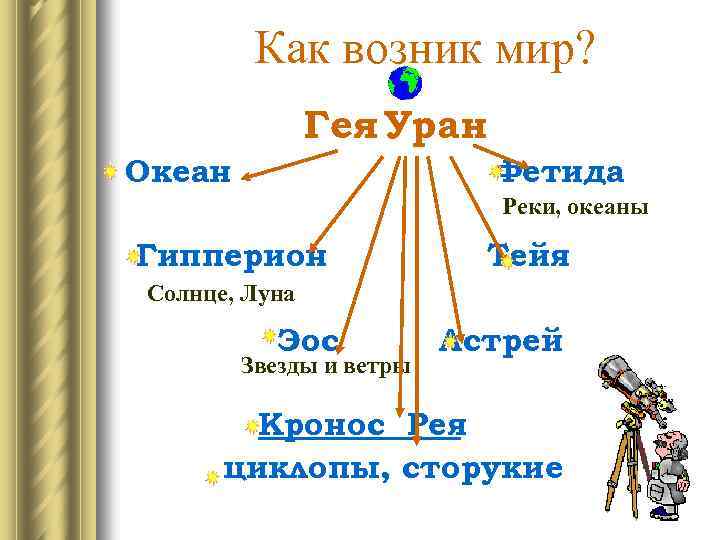 Как возник мир?

Гея Уран

Океан

Фетида

Реки, океаны

Гипперион

Тейя

Солнце, Луна

Эос

Астрей

Звезды и ветры

Кронос Рея

циклопы, сторукие